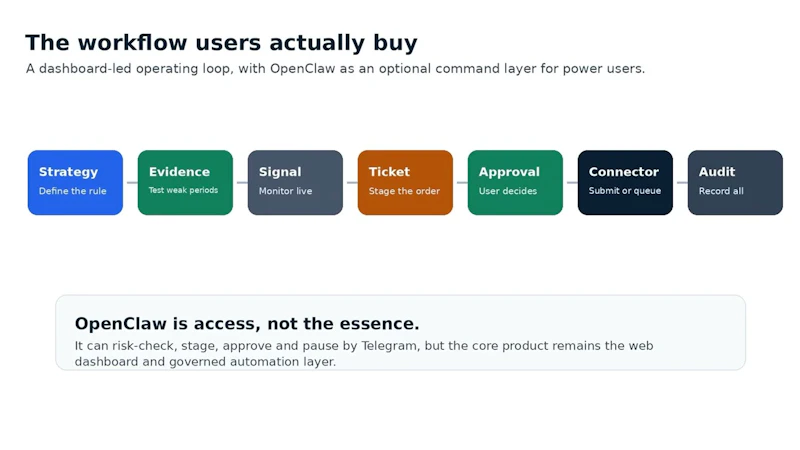 The workflow users actually buy

A dashboard-led operating loop, with OpenClaw as an optional command layer for power users.

Strategy
Define the rule

Evidence
Test weak periods

Signal
Monitor live

Ticket
Stage the order

Approval
User decides

Connector
Submit or queue

Audit
Record all

OpenClaw is access, not the essence.

It can risk-check, stage, approve and pause by Telegram, but the core product remains the web dashboard and governed automation layer.